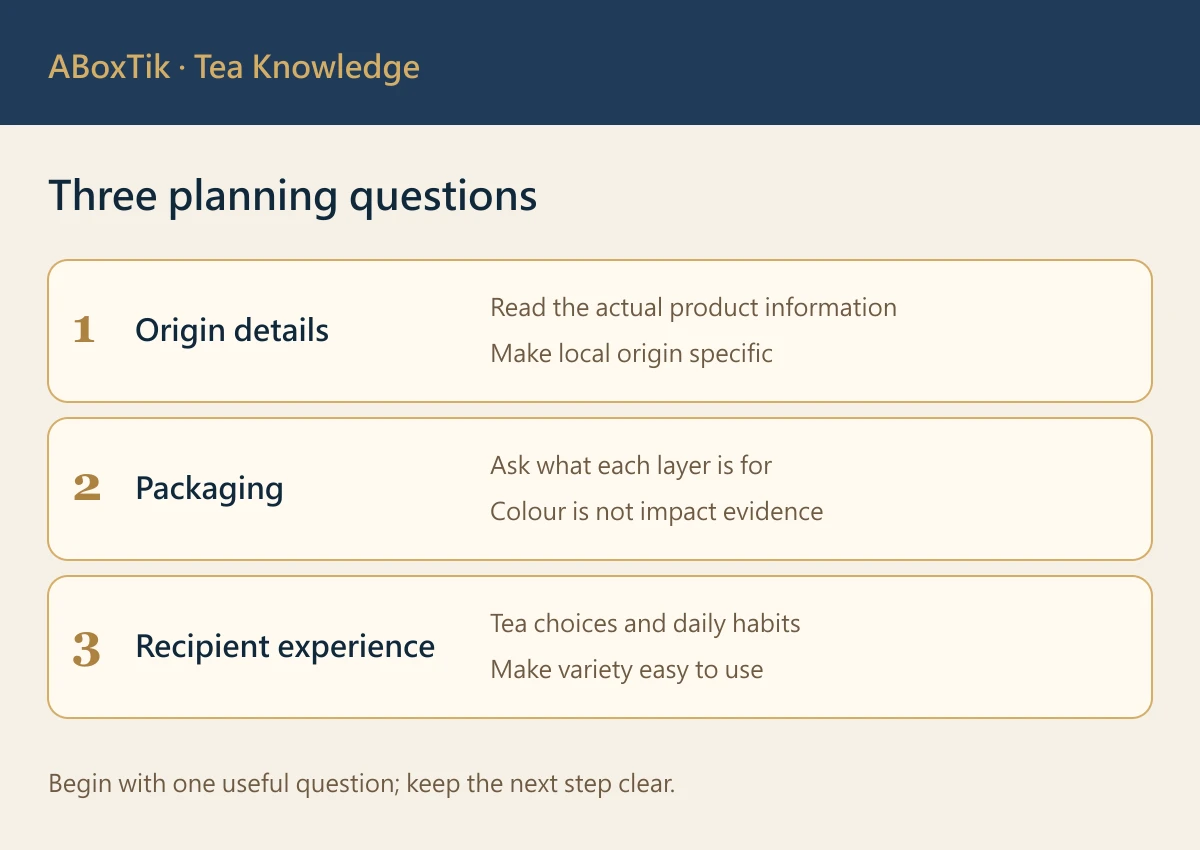 ABoxTik · Tea Knowledge

Three planning questions

1

Origin details

Read the actual product information

Make local origin specific

2

Packaging

Ask what each layer is for

Colour is not impact evidence

3

Recipient experience

Tea choices and daily habits

Make variety easy to use

Begin with one useful question; keep the next step clear.